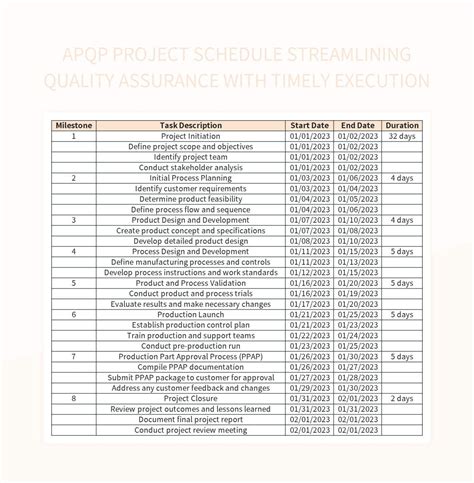 APQP PROJECT SCHEDULE STREAMLINING QUALITY ASSURANCE WITH TIMELY EXECUTION

| Milestone | Task Description | Start Date | End Date | Duration |
|---|---|---|---|---|
| 1 | Project Initiation | 01/01/2023 | 01/02/2023 | 32 days |
| | Define project scope and objectives | 01/01/2023 | 01/02/2023 | |
| | Identify project team | 01/01/2023 | 01/02/2023 | |
| | Conduct stakeholder analysis | 01/01/2023 | 01/02/2023 | |
| 2 | Initial Process Planning | 01/03/2023 | 01/06/2023 | 4 days |
| | Identify customer requirements | 01/03/2023 | 01/04/2023 | |
| | Determine product feasibility | 01/04/2023 | 01/05/2023 | |
| | Define process flow and sequence | 01/04/2023 | 01/06/2023 | |
| 3 | Product Design and Development | 01/07/2023 | 01/10/2023 | 4 days |
| | Create product concept and specifications | 01/07/2023 | 01/08/2023 | |
| | Develop detailed product design | 01/08/2023 | 01/10/2023 | |
| 4 | Process Design and Development | 01/11/2023 | 01/15/2023 | 5 days |
| | Define manufacturing processes and controls | 01/11/2023 | 01/13/2023 | |
| | Develop process instructions and work standards | 01/12/2023 | 01/15/2023 | |
| 5 | Product and Process Validation | 01/16/2023 | 01/20/2023 | 5 days |
| | Conduct product and process trials | 01/16/2023 | 01/19/2023 | |
| | Evaluate results and make necessary changes | 01/17/2023 | 01/20/2023 | |
| 6 | Production Launch | 01/21/2023 | 01/25/2023 | 5 days |
| | Establish production control plan | 01/21/2023 | 01/23/2023 | |
| | Train production and support teams | 01/22/2023 | 01/24/2023 | |
| | Conduct pre-production run | 01/23/2023 | 01/25/2023 | |
| 7 | Production Part Approval Process (PPAP) | 01/26/2023 | 01/30/2023 | 5 days |
| | Compile PPAP documentation | 01/26/2023 | 01/27/2023 | |
| | Submit PPAP package to customer for approval | 01/27/2023 | 01/28/2023 | |
| | Address any customer feedback and changes | 01/29/2023 | 01/30/2023 | |
| 8 | Project Closure | 01/31/2023 | 02/01/2023 | 2 days |
| | Review project outcomes and lessons learned | 01/31/2023 | 01/31/2023 | |
| | Document final project report | 02/01/2023 | 02/01/2023 | |
| | Conduct project review meeting | 02/01/2023 | 02/01/2023 | |